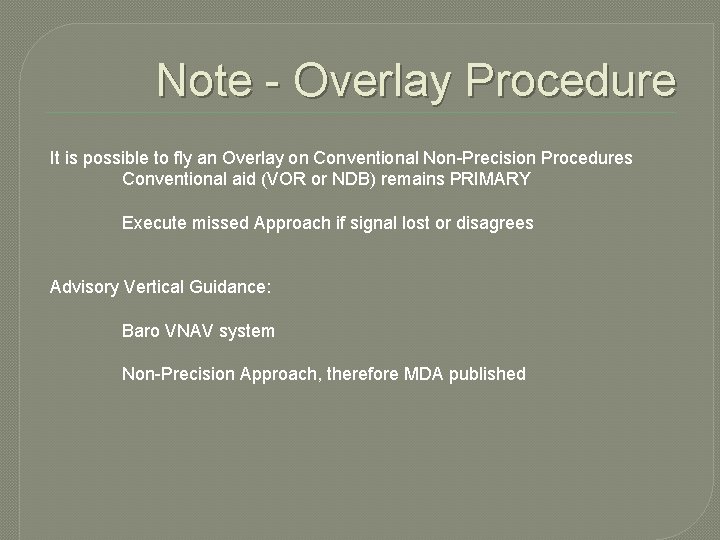 Note - Overlay Procedure

It is possible to fly an Overlay on Conventional Non-Precision Procedures
Conventional aid (VOR or NDB) remains PRIMARY

Execute missed Approach if signal lost or disagrees

Advisory Vertical Guidance:

Baro VNAV system

Non-Precision Approach, therefore MDA published